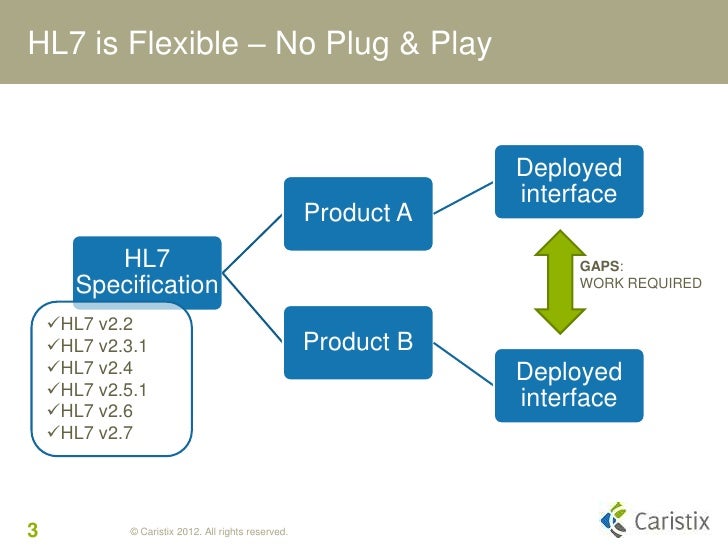 HL7 is Flexible – No Plug & Play

HL7 Specification

✓HL7 v2.2
✓HL7 v2.3.1
✓HL7 v2.4
✓HL7 v2.5.1
✓HL7 v2.6
✓HL7 v2.7

Product A

Product B

Deployed interface

GAPS:
WORK REQUIRED

Deployed interface

3

© Caristix 2012. All rights reserved.

Caristix